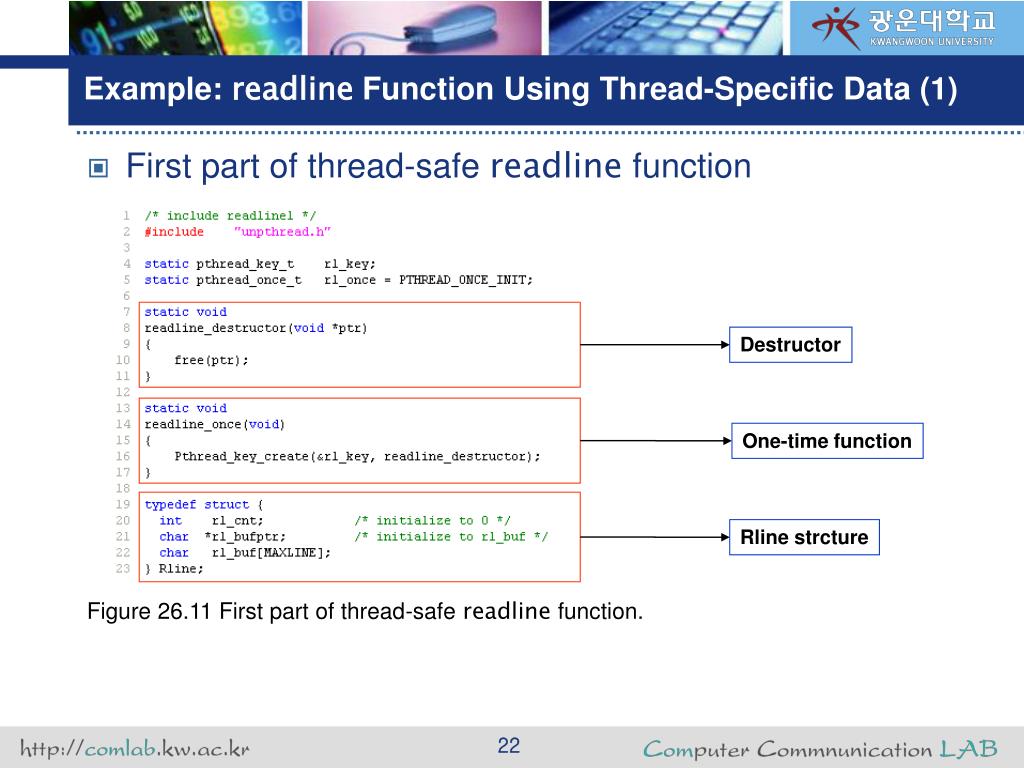 광운대학교
KWANGWOON UNIVERSITY

Example: readline Function Using Thread-Specific Data (1)

First part of thread-safe readline function

1 /* include readline1 */
2 #include "unpthread.h"
3
4 static pthread_key_t rl_key;
5 static pthread_once_t rl_once = PTHREAD_ONCE_INIT;
6
7 static void
8 readline_destructor(void *ptr)
9 {
10 free(ptr);
11 }
12
13 static void
14 readline_once(void)
15 {
16 Pthread_key_create(&rl_key, readline_destructor);
17 }
18
19 typedef struct {
20 int rl_cnt; /* initialize to 0 */
21 char *rl_bufptr; /* initialize to rl_buf */
22 char rl_buf[MAXLINE];
23 } Rline;

Destructor

One-time function

Rline strcture

Figure 26.11 First part of thread-safe readline function.

http://comlab.kw.ac.kr

22

Computer Commnunication LAB